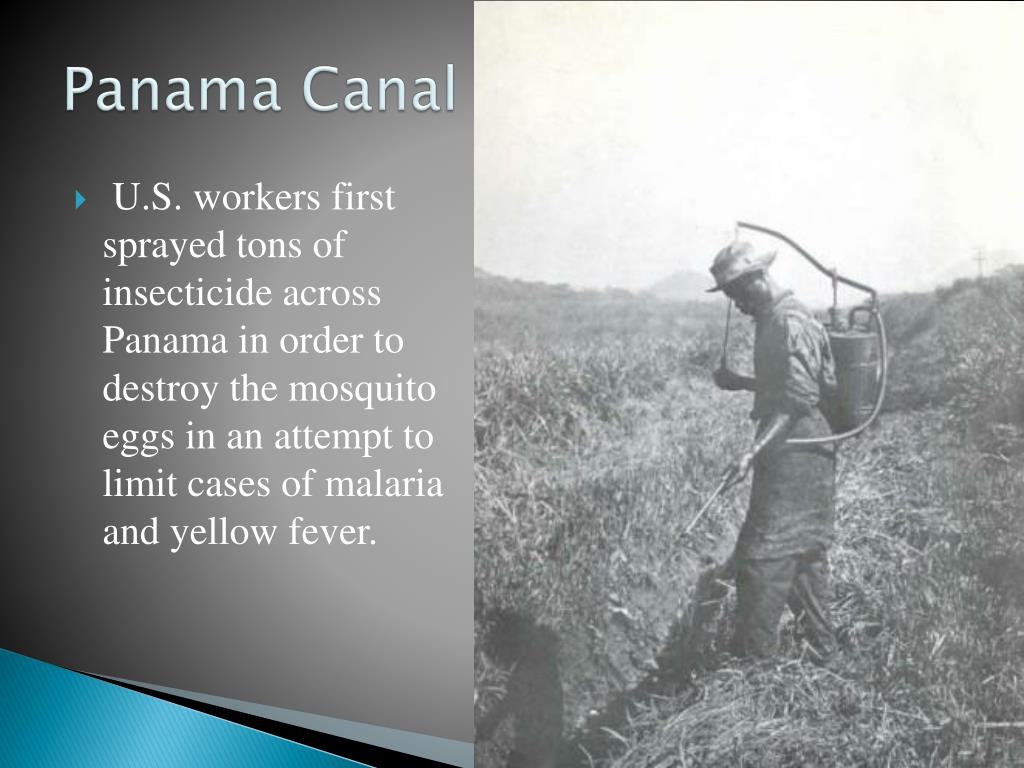 Panama Canal

U.S. workers first sprayed tons of insecticide across Panama in order to destroy the mosquito eggs in an attempt to limit cases of malaria and yellow fever.